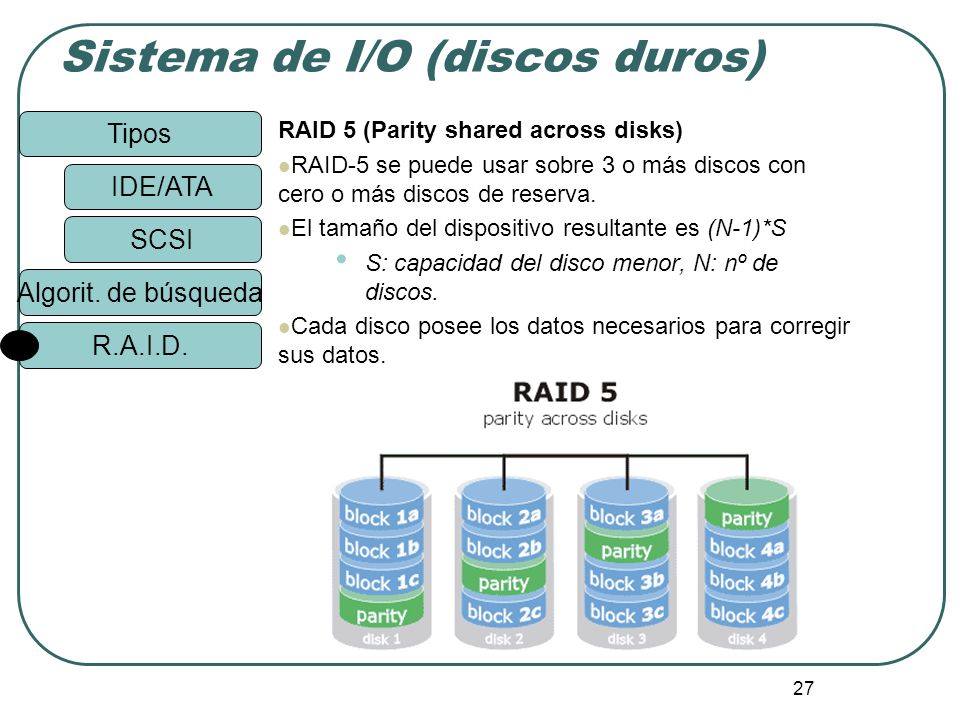 Sistema de I/O (discos duros)

Tipos

IDE/ATA

SCSI

Algorit. de búsqueda

R.A.I.D.

RAID 5 (Parity shared across disks)

RAID-5 se puede usar sobre 3 o más discos con cero o más discos de reserva.

El tamaño del dispositivo resultante es (N-1)*S

S: capacidad del disco menor, N: nº de discos.

Cada disco posee los datos necesarios para corregir sus datos.

RAID 5
parity across disks

block 1a
block 1b
block 1c
parity
disk 1

block 2a
block 2b
parity
block 2c
disk 2

block 3a
parity
block 3b
block 3c
disk 3

parity
block 4a
block 4b
block 4c
disk 4

27